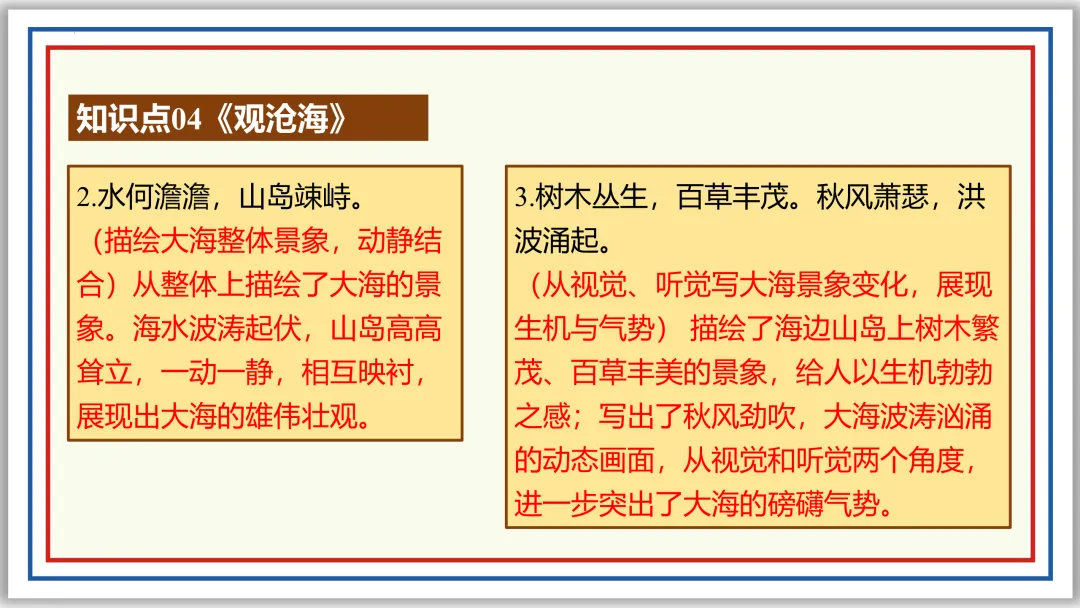 知识点04《观沧海》

2.水何澹澹，山岛竦峙。
（描绘大海整体景象，动静结合）从整体上描绘了大海的景象。海水波涛起伏，山岛高高耸立，一动一静，相互映衬，展现出大海的雄伟壮观。

3.树木丛生，百草丰茂。秋风萧瑟，洪波涌起。
（从视觉、听觉写大海景象变化，展现生机与气势） 描绘了海边山岛上树木繁茂、百草丰美的景象，给人以生机勃勃之感；写出了秋风劲吹，大海波涛汹涌的动态画面，从视觉和听觉两个角度，进一步突出了大海的磅礴气势。